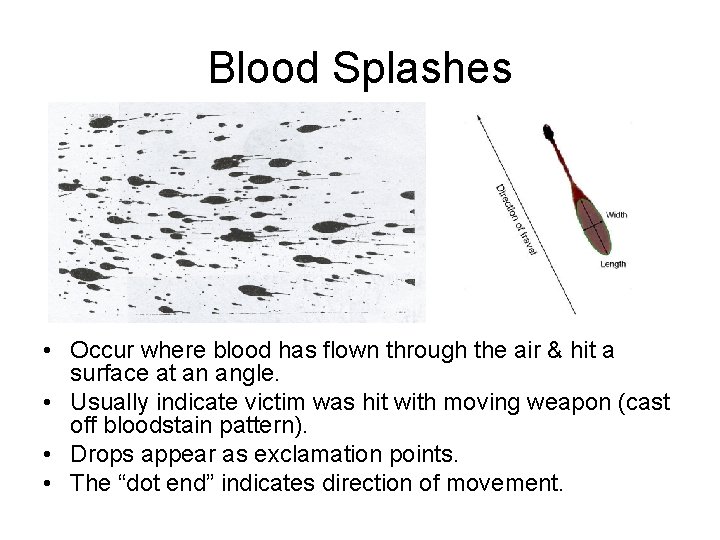 Blood Splashes

Direction of travel

Width

Length

• Occur where blood has flown through the air & hit a surface at an angle.
• Usually indicate victim was hit with moving weapon (cast off bloodstain pattern).
• Drops appear as exclamation points.
• The “dot end” indicates direction of movement.